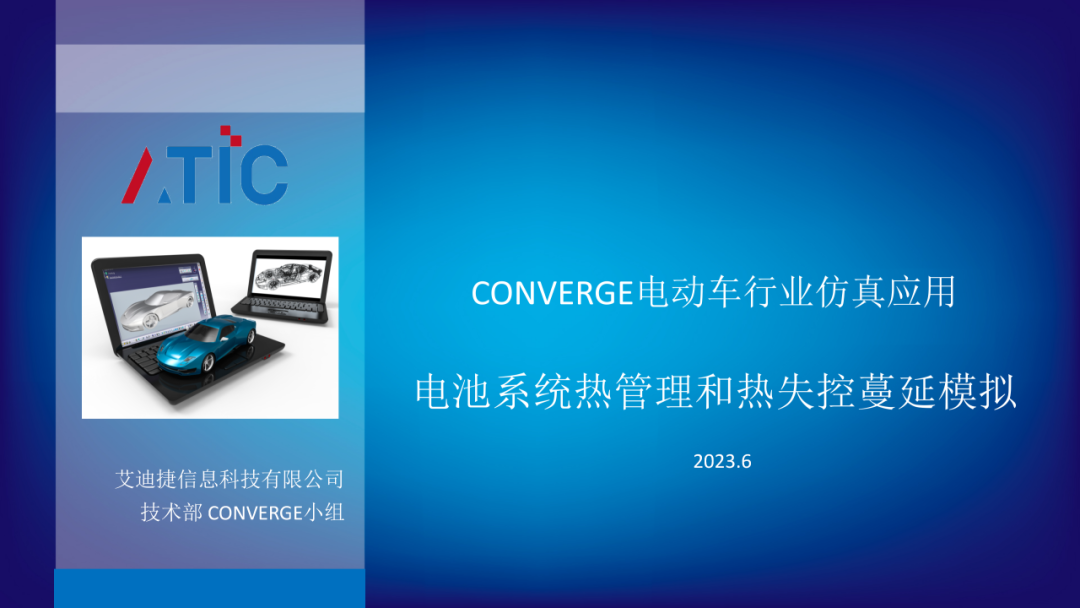 ATIC

艾迪捷信息科技有限公司
技术部 CONVERGE小组

CONVERGE电动车行业仿真应用

电池系统热管理和热失控蔓延模拟

2023.6